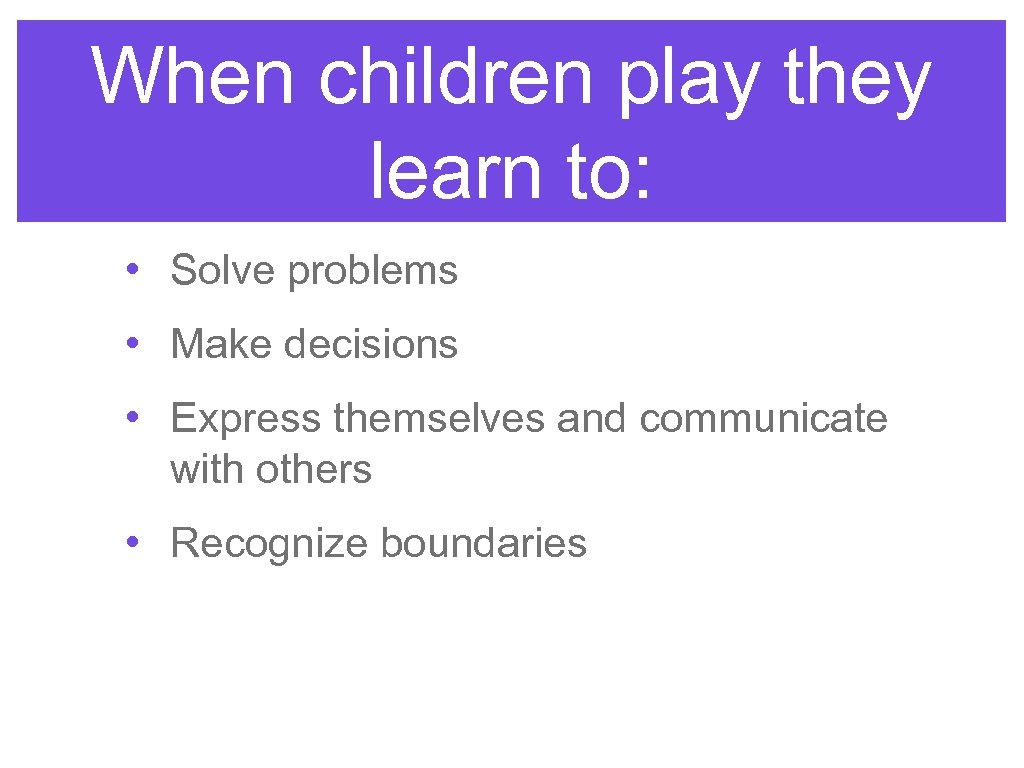 When children play they learn to:

• Solve problems

• Make decisions

• Express themselves and communicate with others

• Recognize boundaries